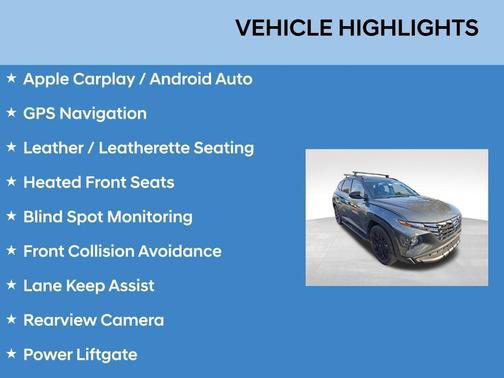 VEHICLE HIGHLIGHTS

★ Apple Carplay / Android Auto

★ GPS Navigation

★ Leather / Leatherette Seating

★ Heated Front Seats

★ Blind Spot Monitoring

★ Front Collision Avoidance

★ Lane Keep Assist

★ Rearview Camera

★ Power Liftgate